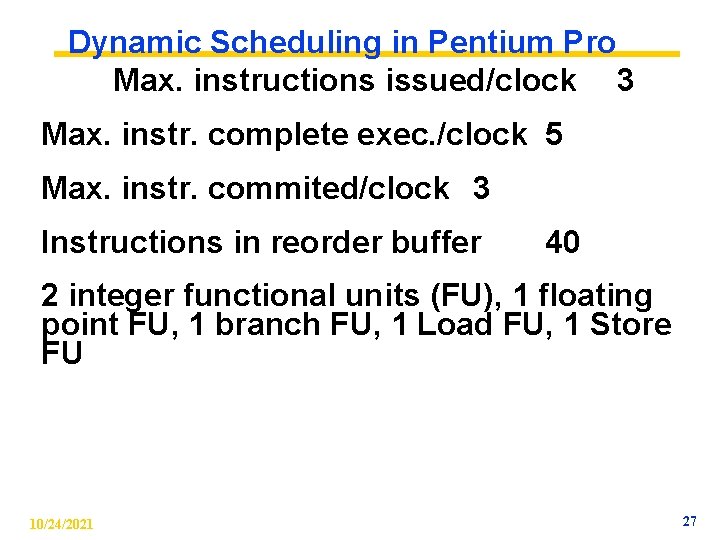 Dynamic Scheduling in Pentium Pro

Max. instructions issued/clock 3

Max. instr. complete exec./clock 5

Max. instr. commited/clock 3

Instructions in reorder buffer 40

2 integer functional units (FU), 1 floating point FU, 1 branch FU, 1 Load FU, 1 Store FU

10/24/2021

27